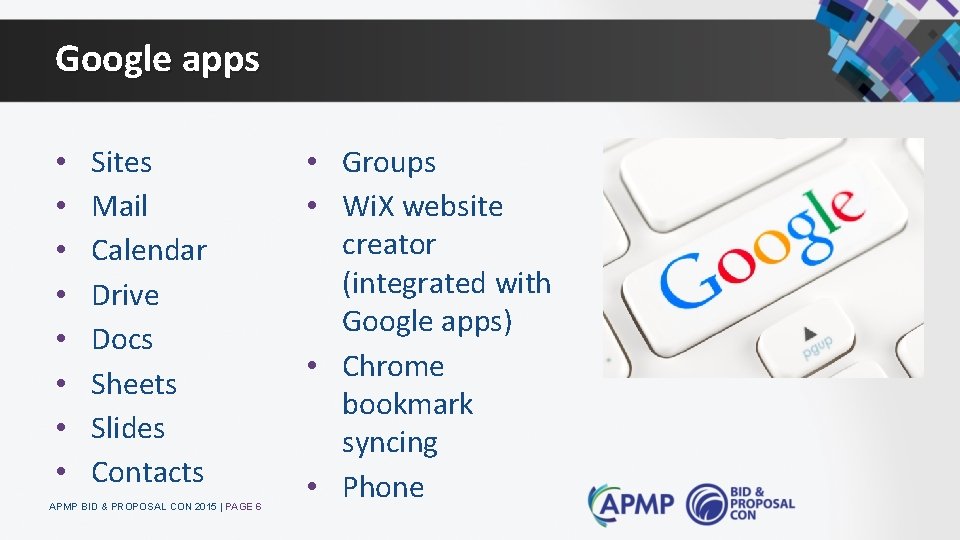 Google apps

• Sites
• Mail
• Calendar
• Drive
• Docs
• Sheets
• Slides
• Contacts

• Groups
• WiX website creator (integrated with Google apps)
• Chrome bookmark syncing
• Phone

Google

pgup

APMP BID & PROPOSAL CON 2015 | PAGE 6

APMP

BID & PROPOSAL CON